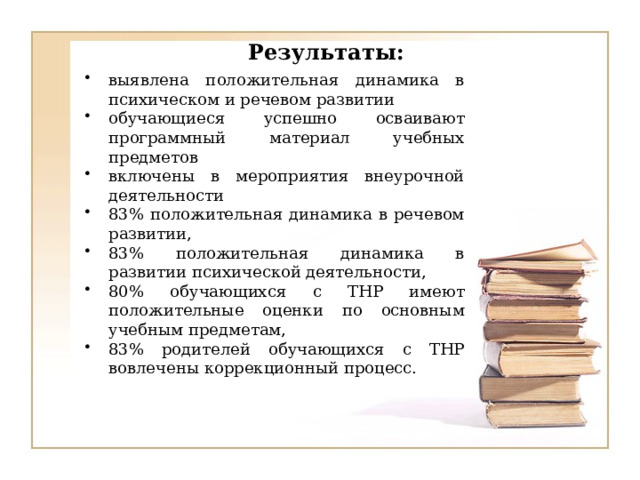 Результаты:

• выявлена положительная динамика в психическом и речевом развитии
• обучающиеся успешно осваивают программный материал учебных предметов
• включены в мероприятия внеурочной деятельности
• 83% положительная динамика в речевом развитии,
• 83% положительная динамика в развитии психической деятельности,
• 80% обучающихся с ТНР имеют положительные оценки по основным учебным предметам,
• 83% родителей обучающихся с ТНР вовлечены коррекционный процесс.